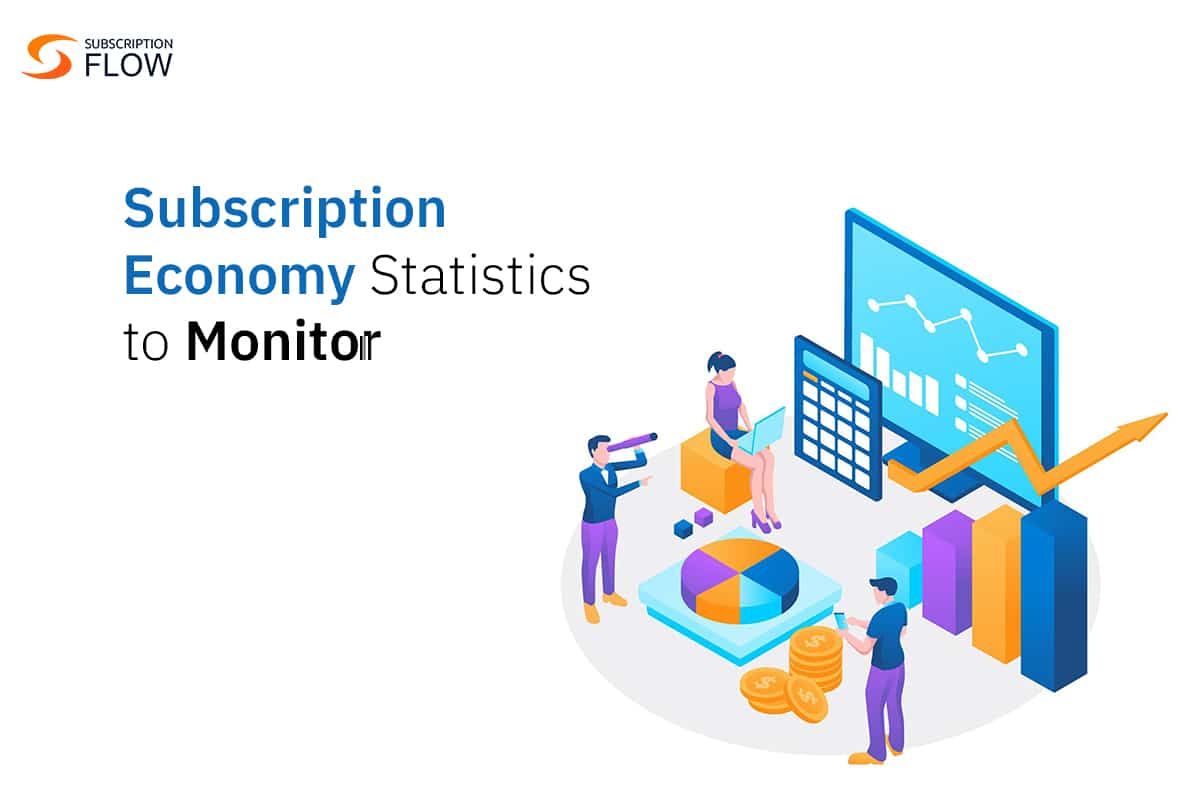 SUBSCRIPTION FLOW

Subscription Economy Statistics to Monitor